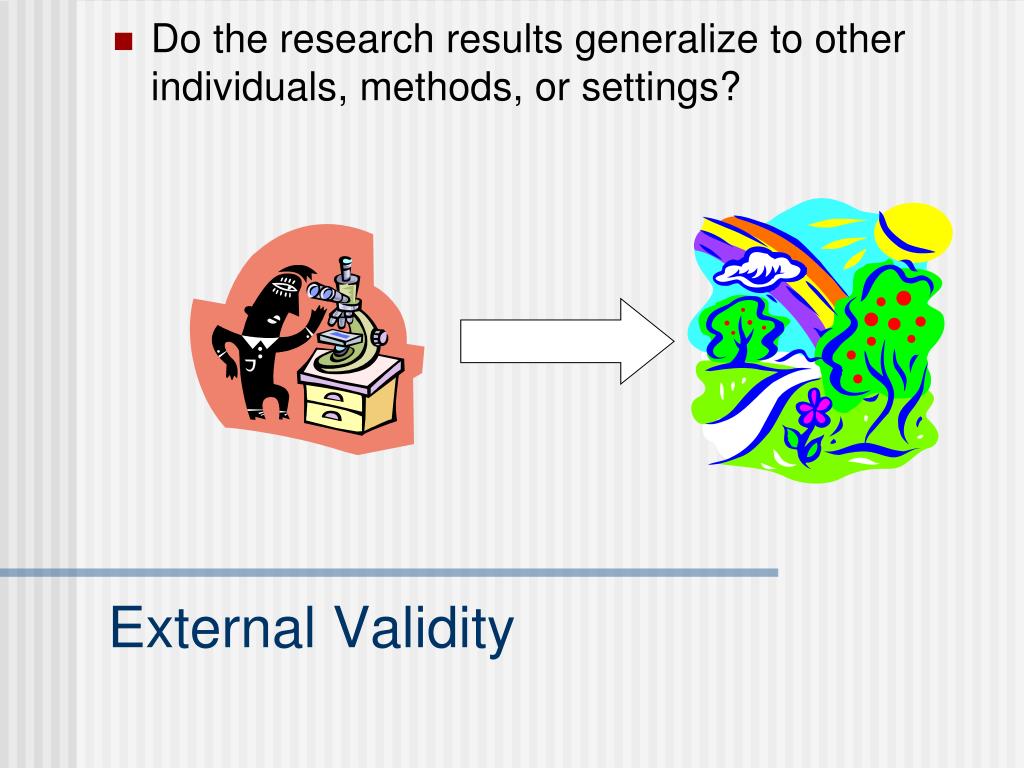 Do the research results generalize to other individuals, methods, or settings?

External Validity